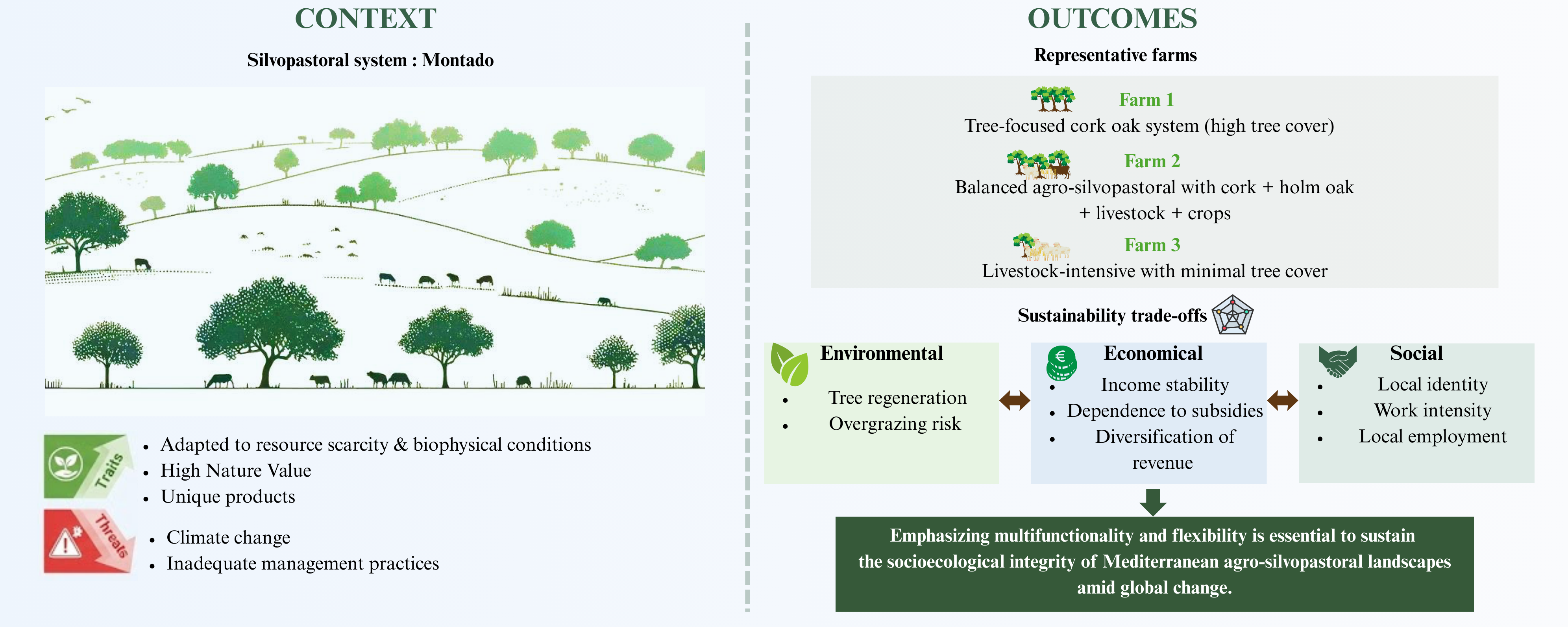 CONTEXT

Silvopastoral system : Montado

Traits
- Adapted to resource scarcity & biophysical conditions
- High Nature Value
- Unique products

Threats
- Climate change
- Inadequate management practices

OUTCOMES

Representative farms

Farm 1
Tree-focused cork oak system (high tree cover)

Farm 2
Balanced agro-silvopastoral with cork + holm oak + livestock + crops

Farm 3
Livestock-intensive with minimal tree cover

Sustainability trade-offs

Environmental
- Tree regeneration
- Overgrazing risk

Economical
- Income stability
- Dependence to subsidies
- Diversification of revenue

Social
- Local identity
- Work intensity
- Local employment

Emphasizing multifunctionality and flexibility is essential to sustain the socioecological integrity of Mediterranean agro-silvopastoral landscapes amid global change.